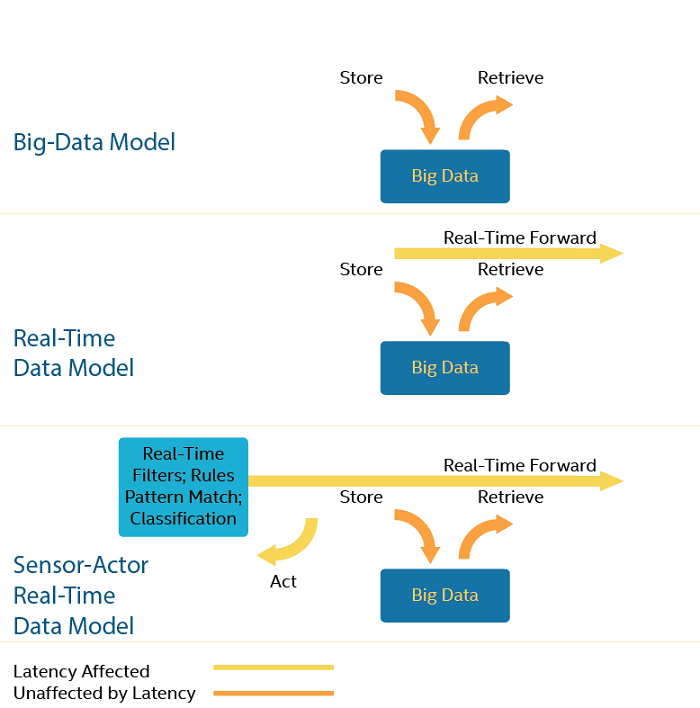 Big-Data Model

Store

Retrieve

Big Data

Real-Time Data Model

Real-Time Forward

Store

Retrieve

Big Data

Sensor-Actor Real-Time Data Model

Real-Time Filters; Rules Pattern Match; Classification

Real-Time Forward

Store

Retrieve

Act

Big Data

Latency Affected

Unaffected by Latency